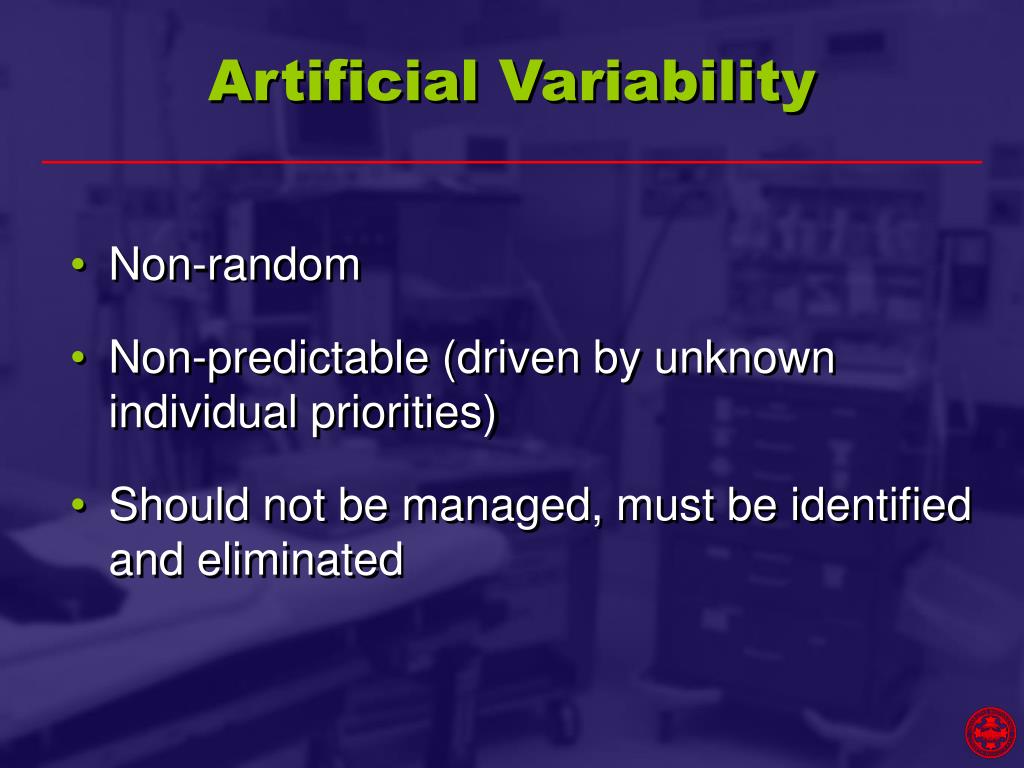 Artificial Variability

• Non-random

• Non-predictable (driven by unknown individual priorities)

• Should not be managed, must be identified and eliminated